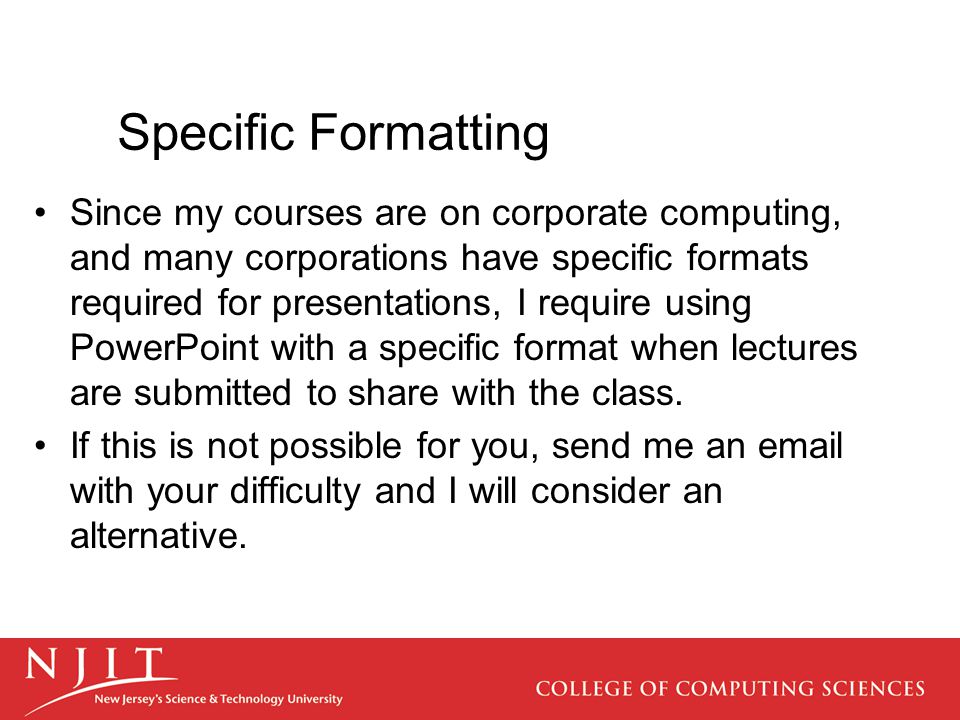 Specific Formatting

• Since my courses are on corporate computing, and many corporations have specific formats required for presentations, I require using PowerPoint with a specific format when lectures are submitted to share with the class.

• If this is not possible for you, send me an email with your difficulty and I will consider an alternative.

NJIT
New Jersey's Science & Technology University

COLLEGE OF COMPUTING SCIENCES